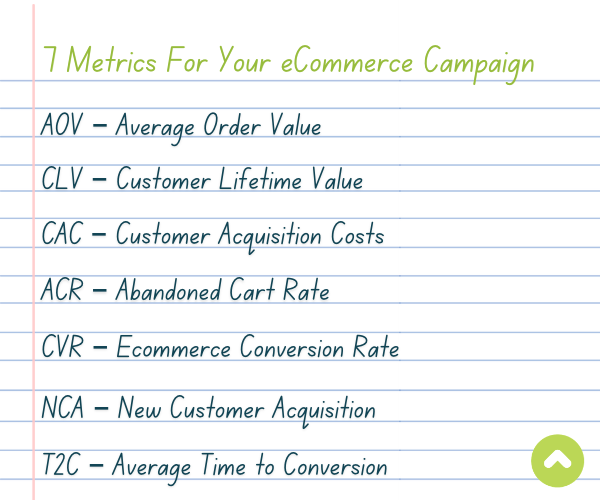 7 Metrics For Your eCommerce Campaign

AOV – Average Order Value

CLV – Customer Lifetime Value

CAC – Customer Acquisition Costs

ACR – Abandoned Cart Rate

CVR – Ecommerce Conversion Rate

NCA – New Customer Acquisition

T2C – Average Time to Conversion